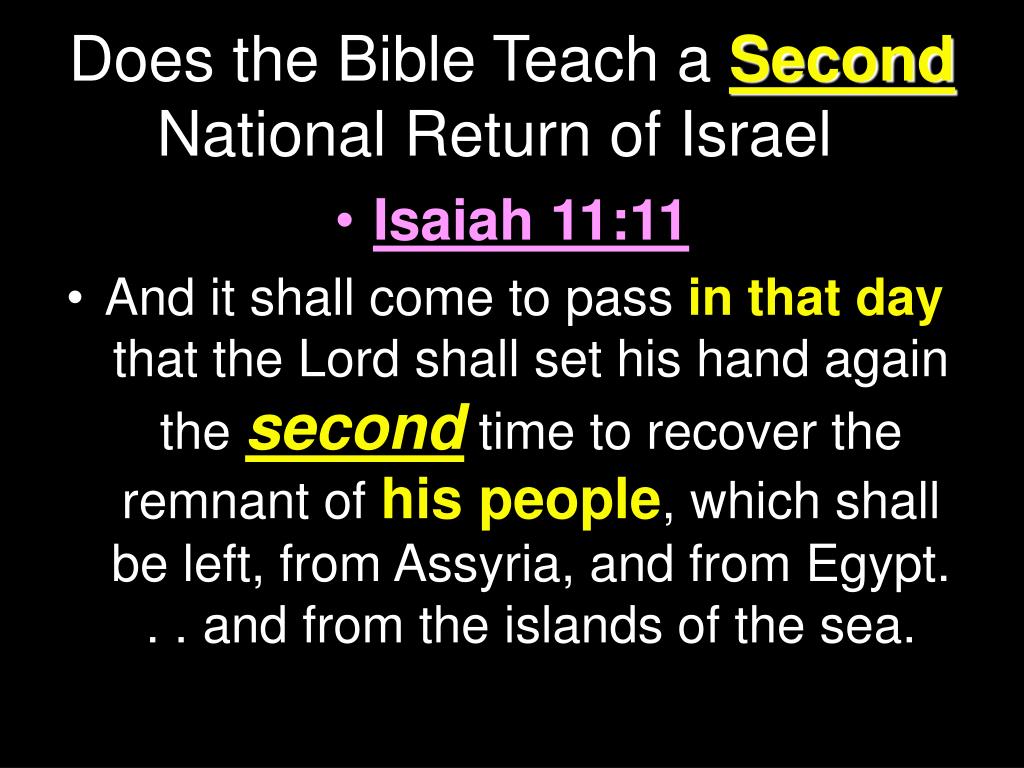 Does the Bible Teach a Second National Return of Israel

• Isaiah 11:11

• And it shall come to pass in that day that the Lord shall set his hand again the second time to recover the remnant of his people, which shall be left, from Assyria, and from Egypt. . . and from the islands of the sea.